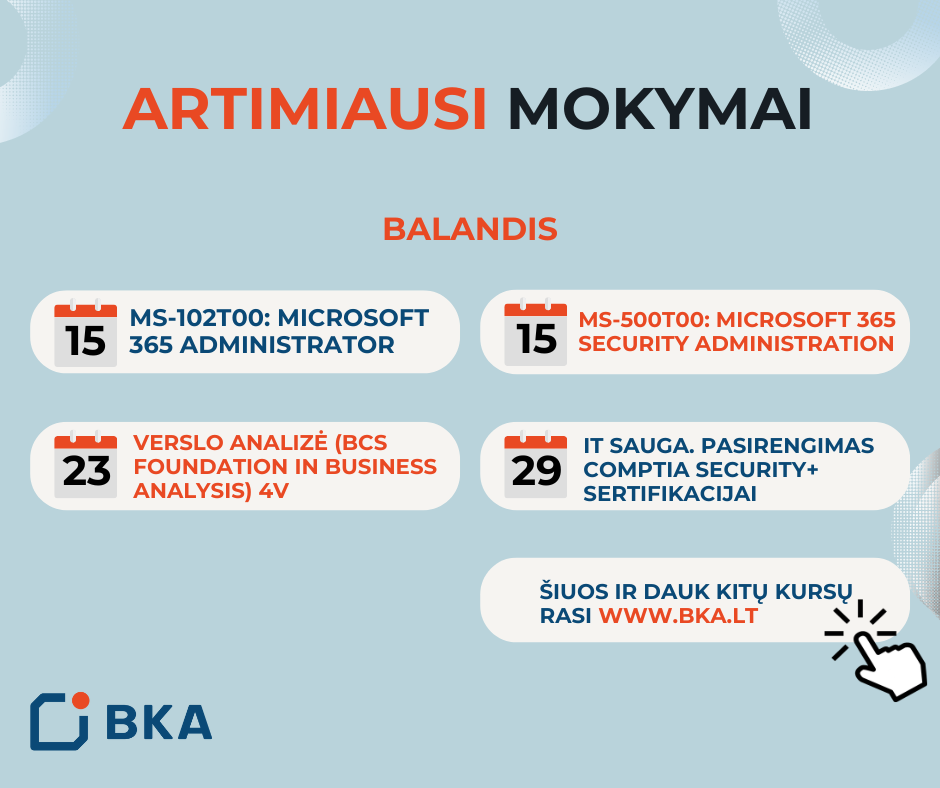 ARTIMIAUSI MOKYMAI

BALANDIS

15 MS-102T00: MICROSOFT 365 ADMINISTRATOR

15 MS-500T00: MICROSOFT 365 SECURITY ADMINISTRATION

23 VERSLO ANALIZĖ (BCS FOUNDATION IN BUSINESS ANALYSIS) 4V

29 IT SAUGA. PASIRENGIMAS COMPTIA SECURITY+ SERTIFIKACIJAI

ŠIUOS IR DAUK KITŲ KURSŲ RASI WWW.BKA.LT

BKA